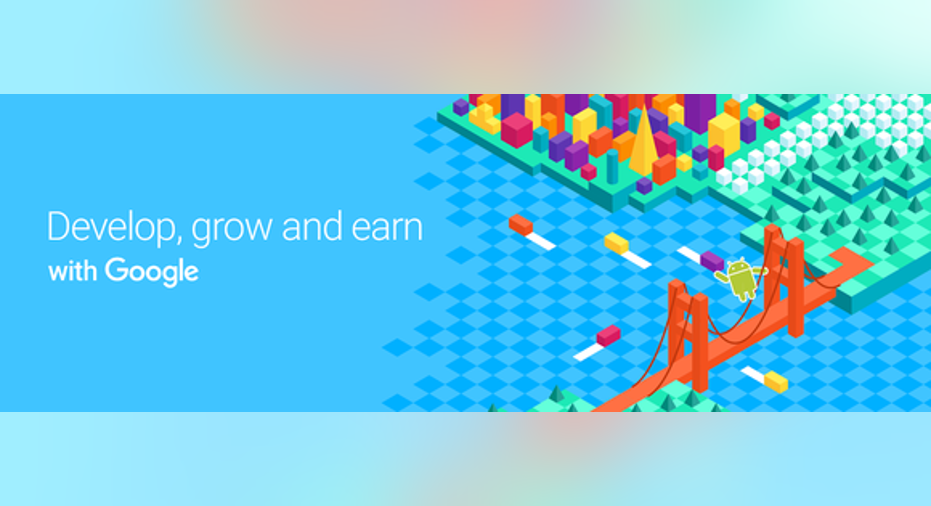 Develop, grow and earn
with Google